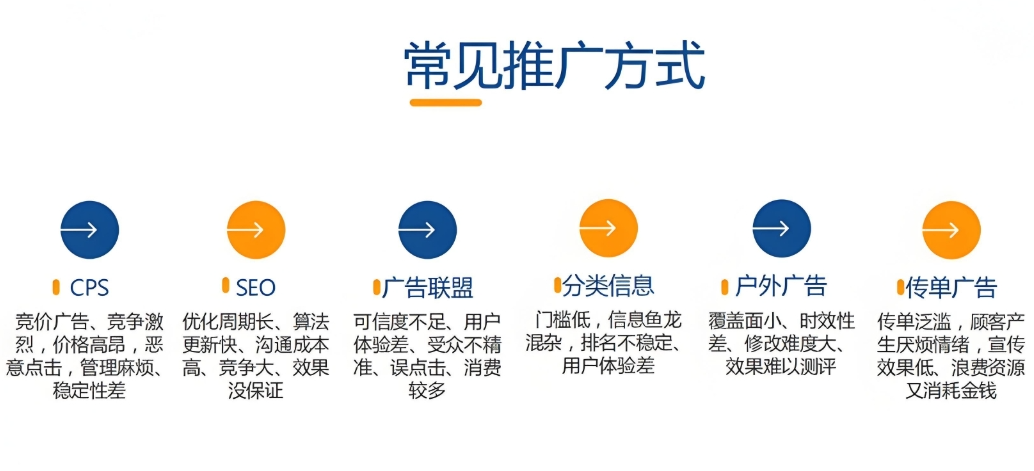 常见推广方式

CPS
竞价广告、竞争激烈，价格高昂，恶意点击，管理麻烦、稳定性差

SEO
优化周期长、算法更新快、沟通成本高、竞争大、效果没保证

广告联盟
可信度不足、用户体验差、受众不精准、误点击、消费较多

分类信息
门槛低，信息鱼龙混杂，排名不稳定、用户体验差

户外广告
覆盖面小、时效性差、修改难度大、效果难以测评

传单广告
传单泛滥，顾客产生厌烦情绪，宣传效果低、浪费资源又消耗金钱